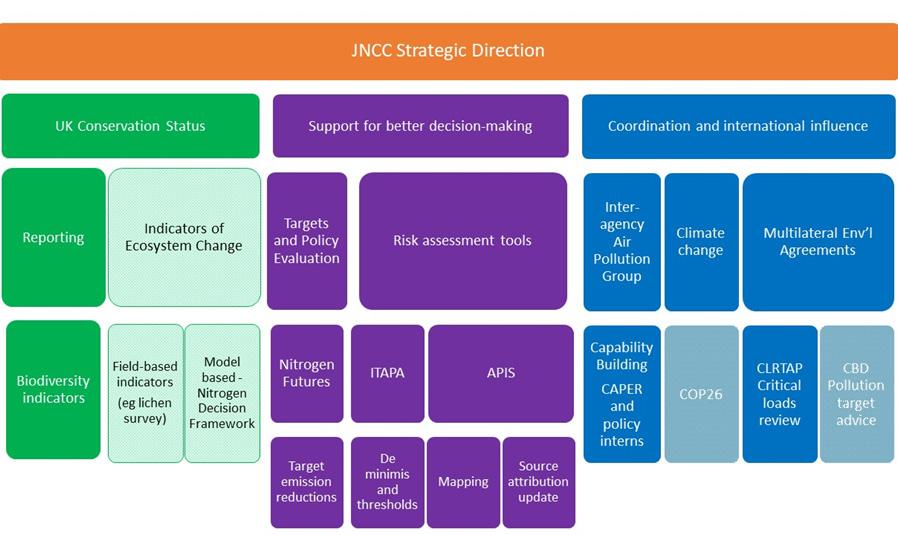 JNCC Strategic Direction

UK Conservation Status

Reporting

Indicators of Ecosystem Change

Biodiversity indicators

Field-based indicators (eg lichen survey)

Model based - Nitrogen Decision Framework

Support for better decision-making

Targets and Policy Evaluation

Risk assessment tools

Nitrogen Futures

ITAPA

APIS

Target emission reductions

De minimis and thresholds

Mapping

Source attribution update

Coordination and international influence

Inter-agency Air Pollution Group

Climate change

Multilateral Env'l Agreements

Capability Building CAPER and policy interns

COP26

CLRTAP Critical loads review

CBD Pollution target advice